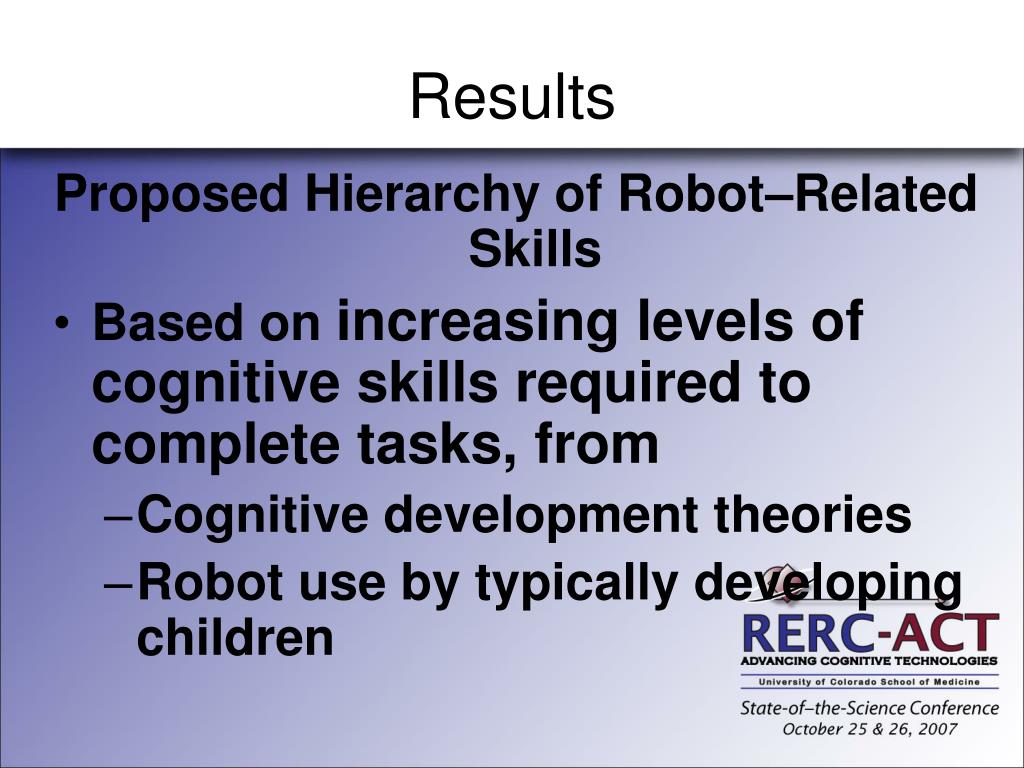 Results

Proposed Hierarchy of Robot–Related Skills

• Based on increasing levels of cognitive skills required to complete tasks, from
– Cognitive development theories
– Robot use by typically developing children

RERC-ACT
ADVANCING COGNITIVE TECHNOLOGIES
University of Colorado School of Medicine
State-of–the-Science Conference
October 25 & 26, 2007